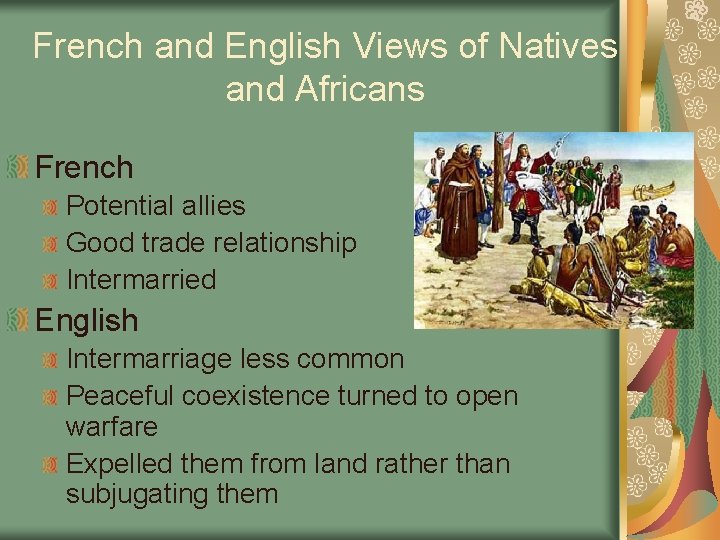 French and English Views of Natives and Africans

French
Potential allies
Good trade relationship
Intermarried

English
Intermarriage less common
Peaceful coexistence turned to open warfare
Expelled them from land rather than subjugating them